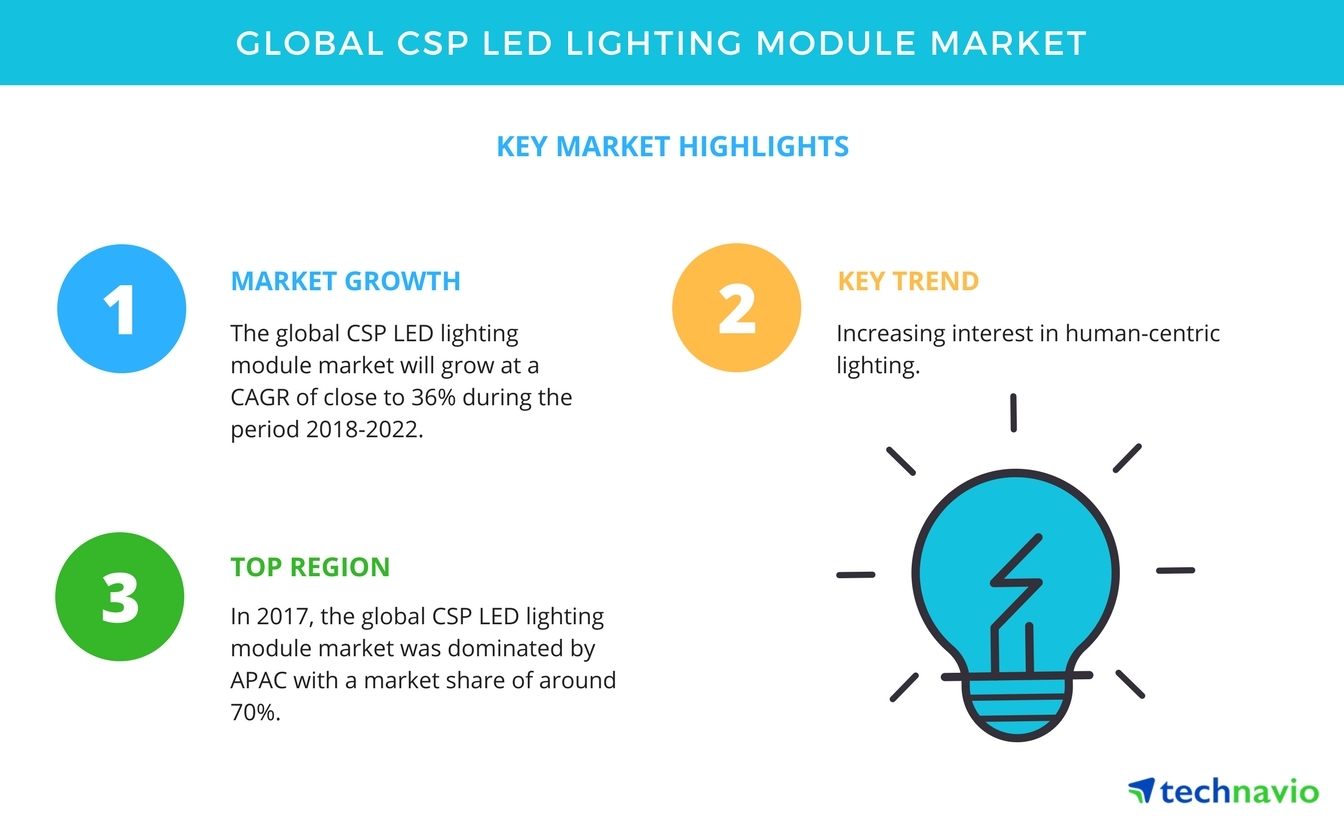 GLOBAL CSP LED LIGHTING MODULE MARKET

KEY MARKET HIGHLIGHTS

1

MARKET GROWTH

The global CSP LED lighting module market will grow at a CAGR of close to 36% during the period 2018-2022.

2

KEY TREND

Increasing interest in human-centric lighting.

3

TOP REGION

In 2017, the global CSP LED lighting module market was dominated by APAC with a market share of around 70%.

technavio